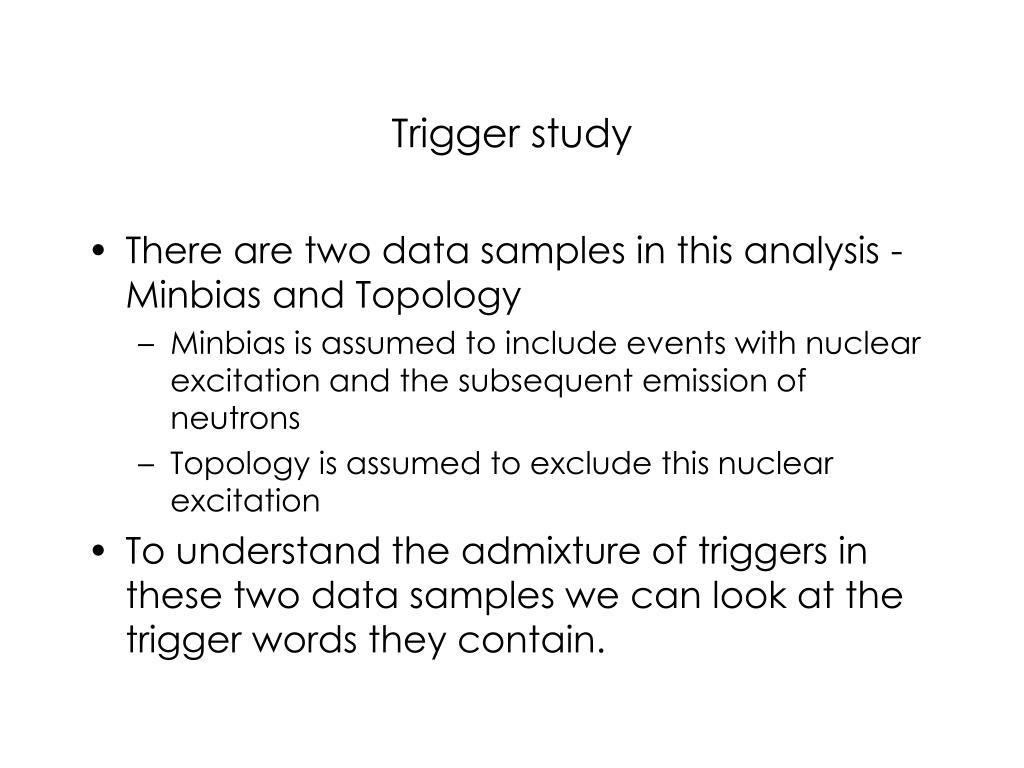 Trigger study

• There are two data samples in this analysis - Minbias and Topology
– Minbias is assumed to include events with nuclear excitation and the subsequent emission of neutrons
– Topology is assumed to exclude this nuclear excitation
• To understand the admixture of triggers in these two data samples we can look at the trigger words they contain.